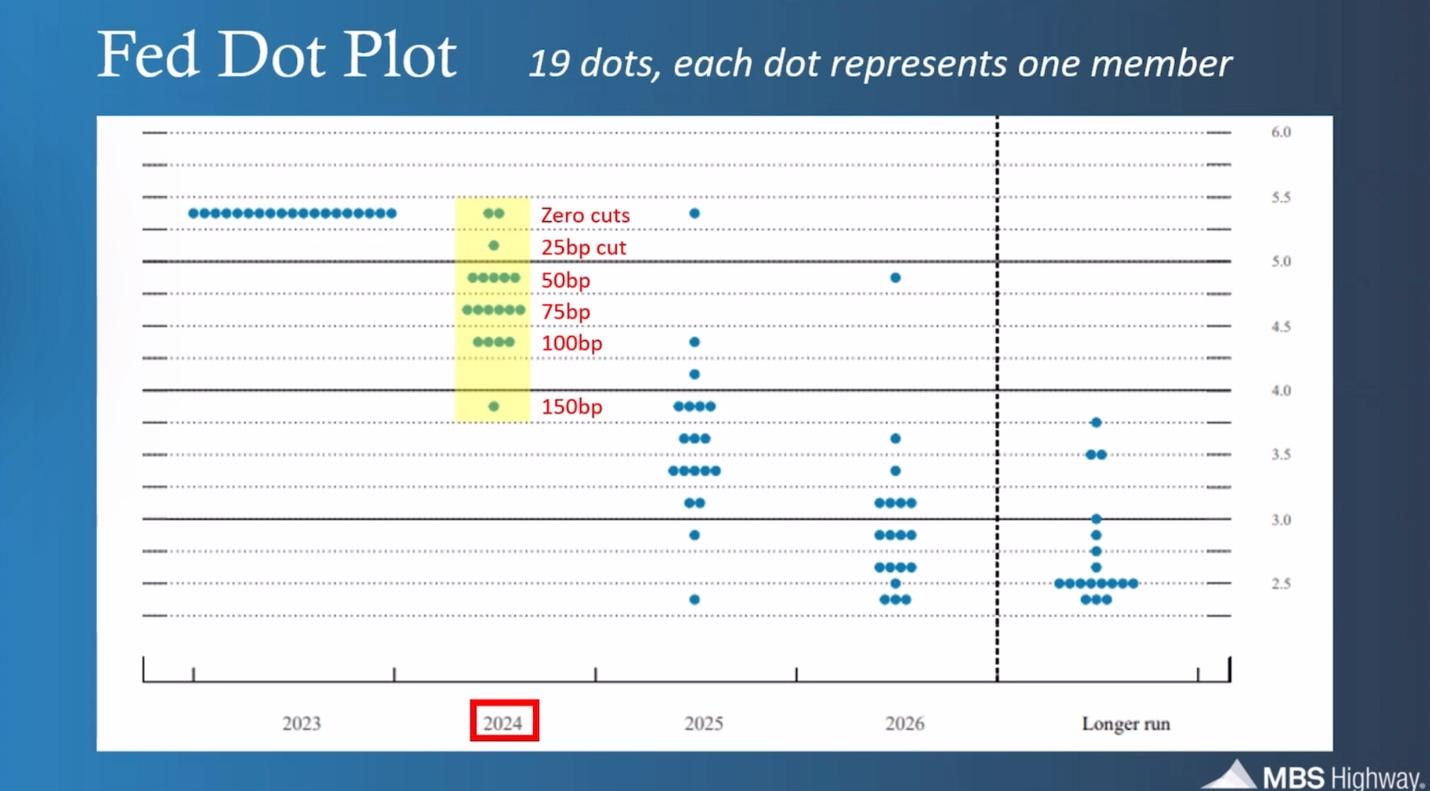 Fed Dot Plot 19 dots, each dot represents one member

6.0
5.5
5.0
4.5
4.0
3.5
3.0
2.5

Zero cuts
25bp cut
50bp
75bp
100bp
150bp

2023
2024
2025
2026
Longer run

MBS Highway.